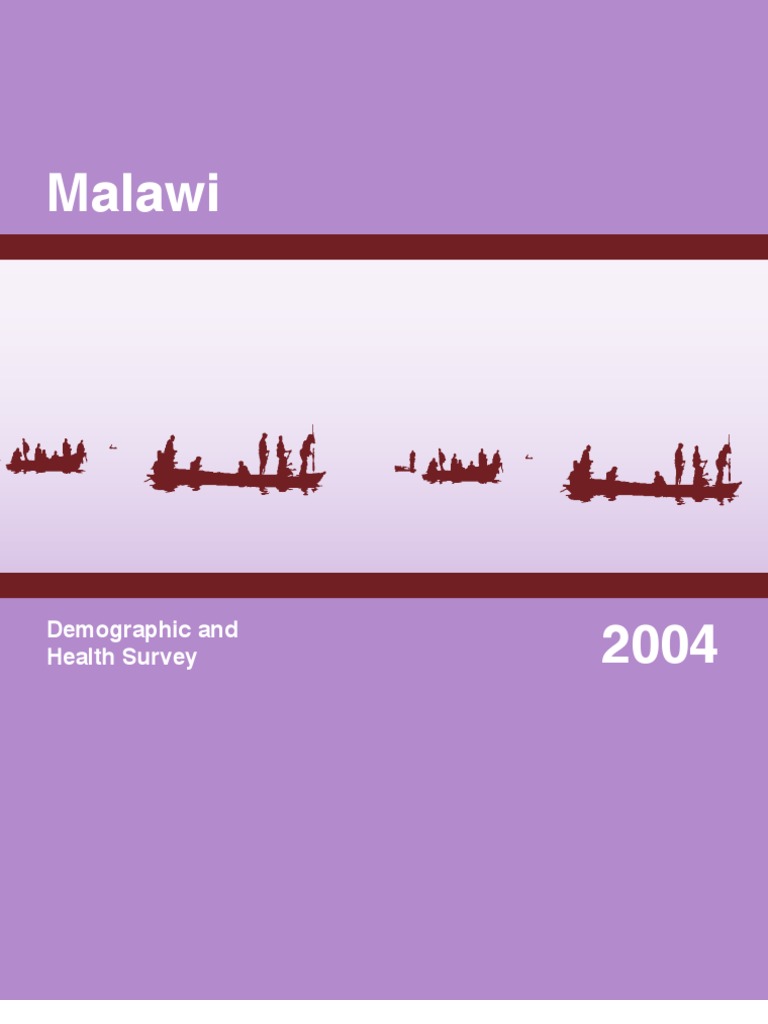 Malawi

Demographic and Health Survey

2004